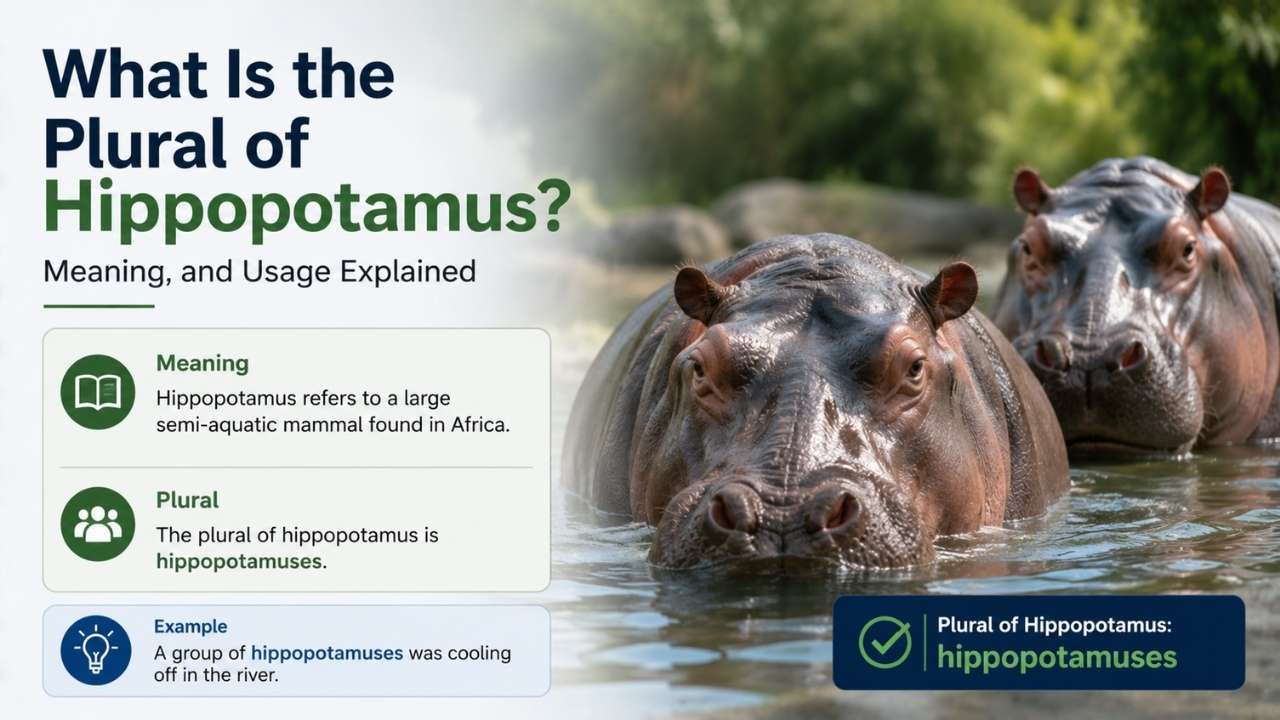 What Is the Plural of Hippopotamus?

Meaning, and Usage Explained

Meaning

Hippopotamus refers to a large semi-aquatic mammal found in Africa.

Plural

The plural of hippopotamus is hippopotamuses.

Example

A group of hippopotamuses was cooling off in the river.

Plural of Hippopotamus:
hippopotamuses